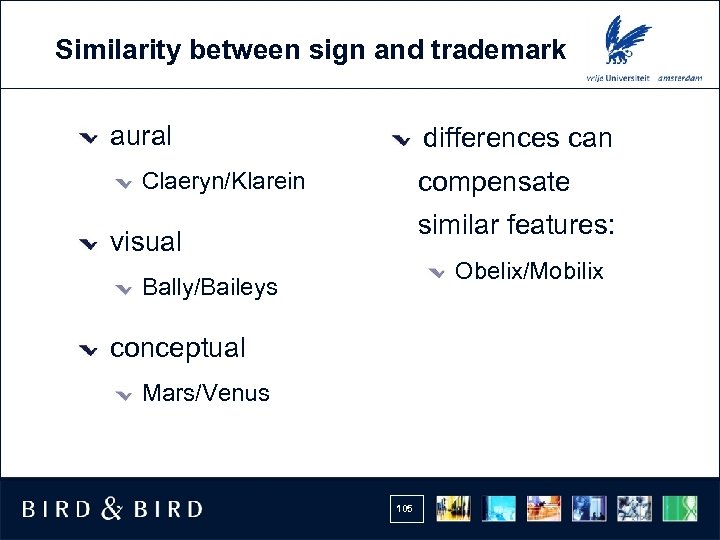 Similarity between sign and trademark

vrije Universiteit amsterdam

aural

Claeryn/Klarein

visual

Bally/Baileys

conceptual

Mars/Venus

differences can compensate similar features:

Obelix/Mobilix

BIRD & BIRD

105